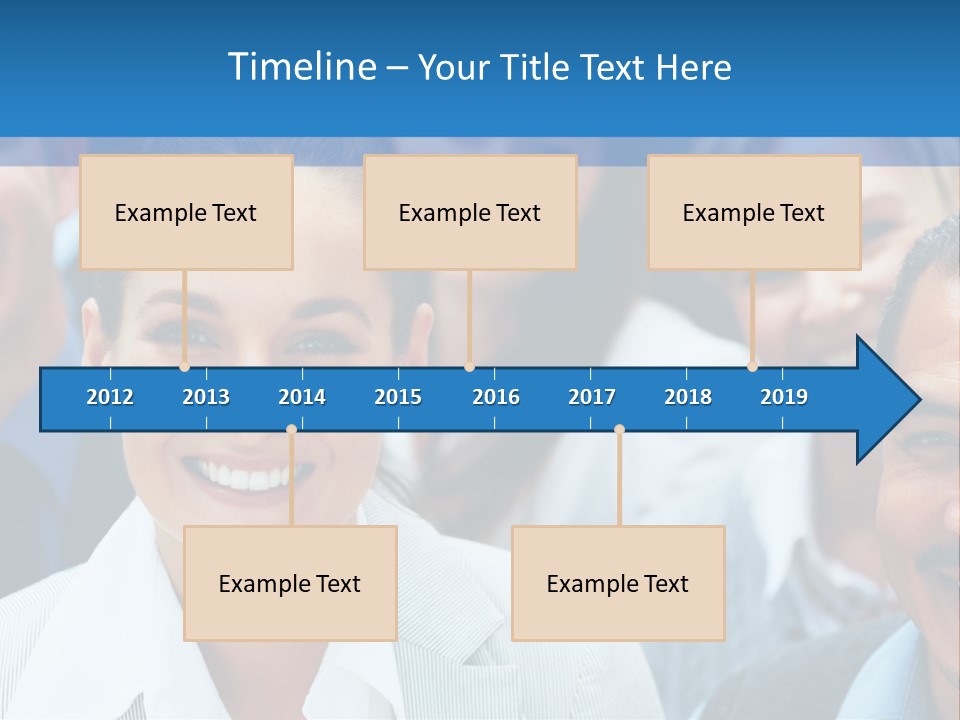 Timeline – Your Title Text Here

Example Text

Example Text

Example Text

2012 2013 2014 2015 2016 2017 2018 2019

Example Text

Example Text